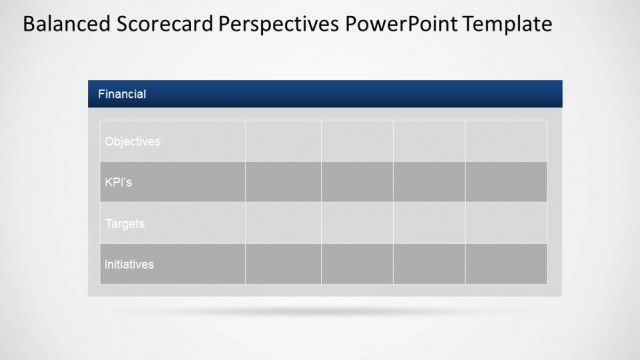 Balanced Scorecard Perspectives PowerPoint Template

Financial

| Objectives | | | | |
|---|---|---|---|---|
| KPI's | | | | |
| Targets | | | | |
| Initiatives | | | | |